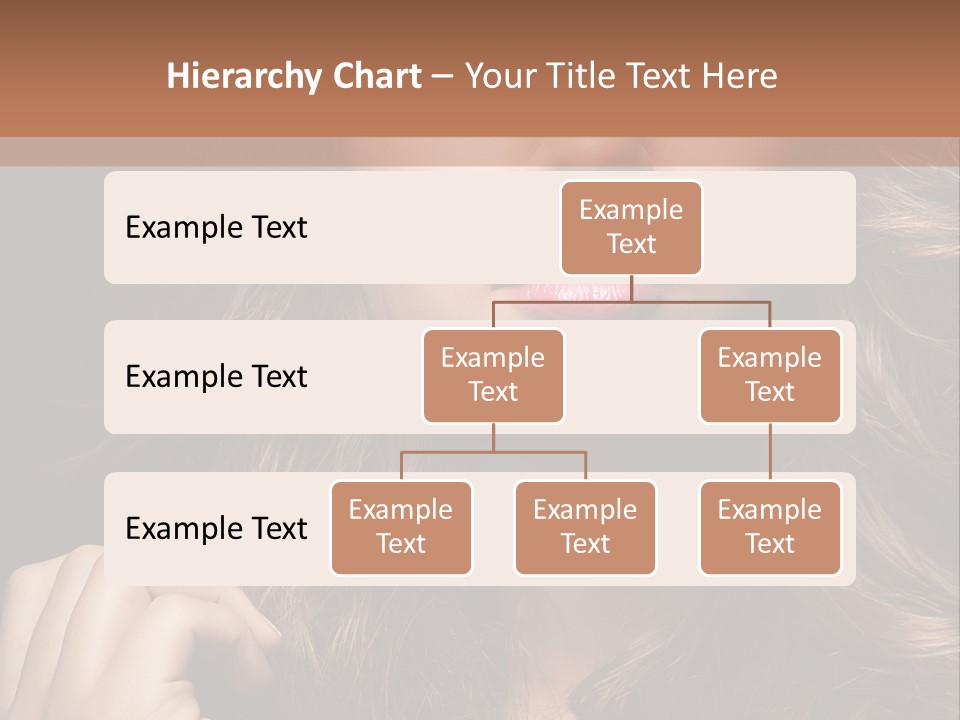 Hierarchy Chart – Your Title Text Here

Example Text

Example Text

Example Text

Example Text

Example Text

Example Text

Example Text

Example Text

Example Text